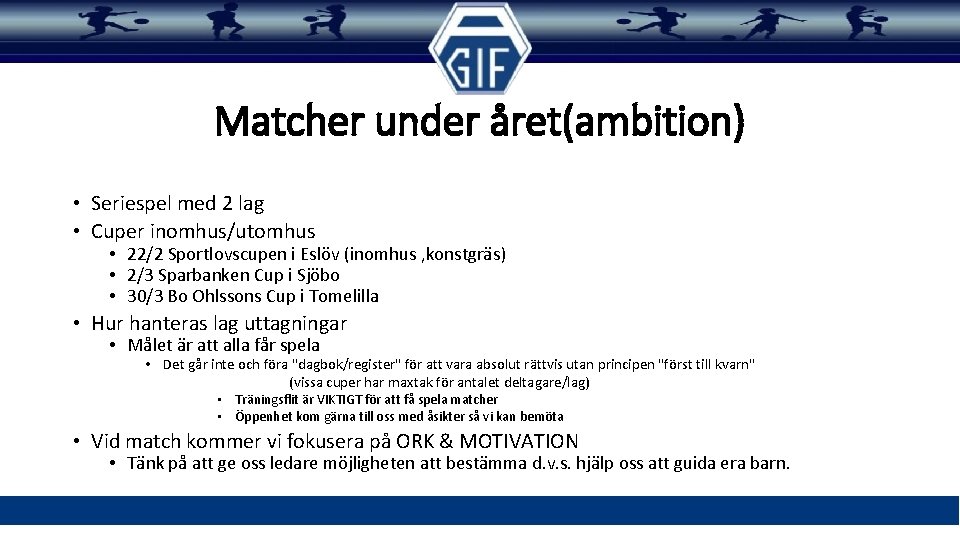 GIF

Matcher under året(ambition)

• Seriespel med 2 lag
• Cuper inomhus/utomhus
  • 22/2 Sportlovscupen i Eslöv (inomhus ,konstgräs)
  • 2/3 Sparbanken Cup i Sjöbo
  • 30/3 Bo Ohlssons Cup i Tomelilla
• Hur hanteras lag uttagningar
  • Målet är att alla får spela
    • Det går inte och föra "dagbok/register" för att vara absolut rättvis utan principen "först till kvarn" (vissa cuper har maxtak för antalet deltagare/lag)
      • Träningsflit är VIKTIGT för att få spela matcher
      • Öppenhet kom gärna till oss med åsikter så vi kan bemöta
• Vid match kommer vi fokusera på ORK & MOTIVATION
  • Tänk på att ge oss ledare möjligheten att bestämma d.v.s. hjälp oss att guida era barn.